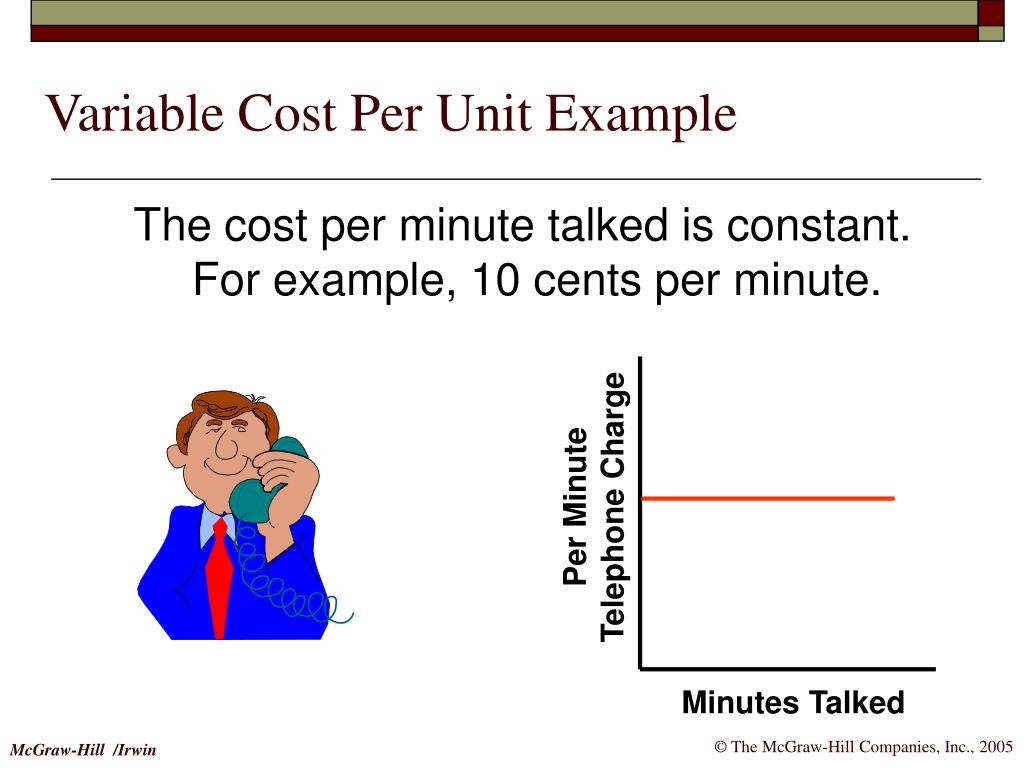 Variable Cost Per Unit Example

The cost per minute talked is constant. For example, 10 cents per minute.

Per Minute Telephone Charge

Minutes Talked

McGraw-Hill /Irwin

© The McGraw-Hill Companies, Inc., 2005